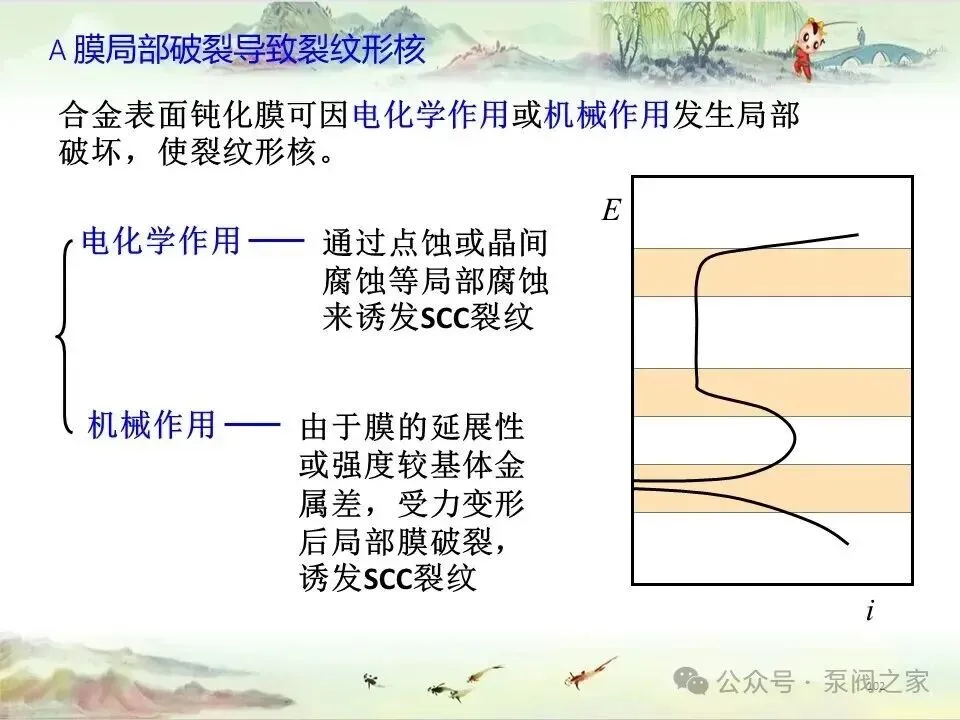 A 膜局部破裂导致裂纹形核

合金表面钝化膜可因电化学作用或机械作用发生局部破坏，使裂纹形核。

电化学作用 —— 通过点蚀或晶间腐蚀等局部腐蚀来诱发SCC裂纹

机械作用 —— 由于膜的延展性或强度较基体金属差，受力变形后局部膜破裂，诱发SCC裂纹

$E$

$i$

公众号 · 泵阀之家